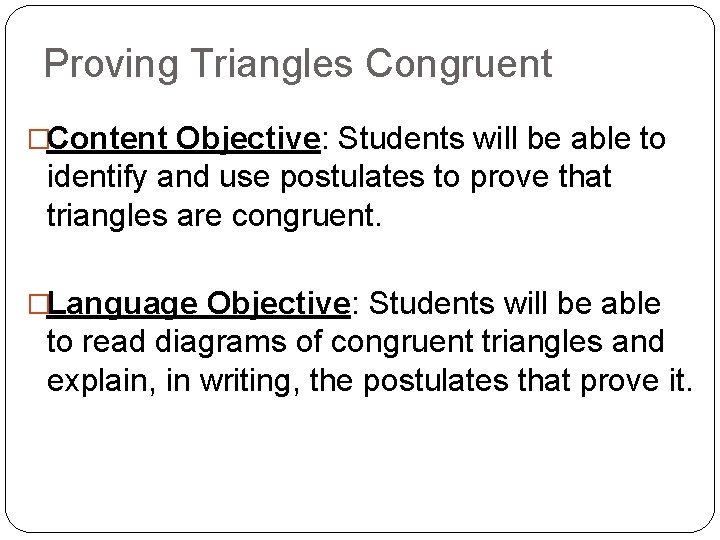 Proving Triangles Congruent

□Content Objective: Students will be able to identify and use postulates to prove that triangles are congruent.

□Language Objective: Students will be able to read diagrams of congruent triangles and explain, in writing, the postulates that prove it.